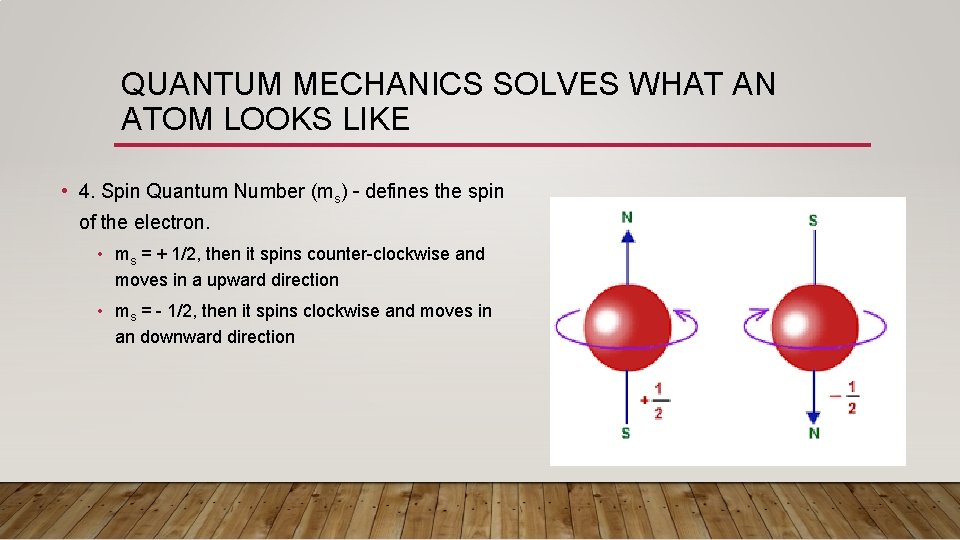 QUANTUM MECHANICS SOLVES WHAT AN ATOM LOOKS LIKE

• 4. Spin Quantum Number ($m_s$) - defines the spin of the electron.

• $m_s$ = + 1/2, then it spins counter-clockwise and moves in a upward direction

• $m_s$ = - 1/2, then it spins clockwise and moves in an downward direction

N

S

$+\frac{1}{2}$

S

N

$-\frac{1}{2}$